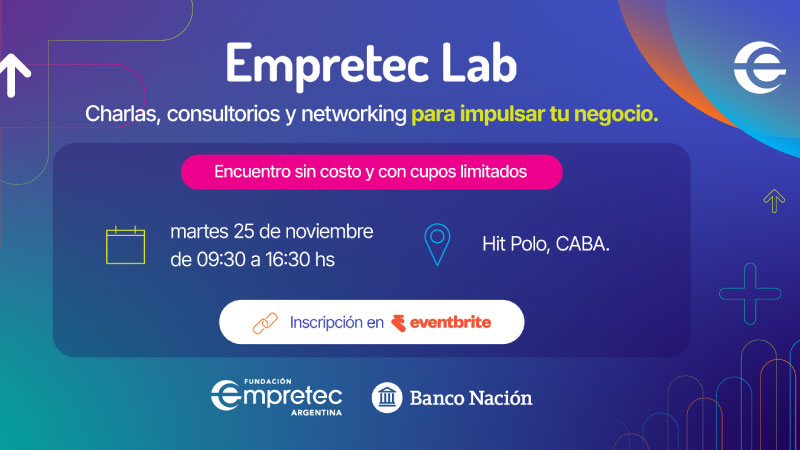 Empretec Lab

Charlas, consultorios y networking para impulsar tu negocio.

Encuentro sin costo y con cupos limitados

martes 25 de noviembre de 09:30 a 16:30 hs

Hit Polo, CABA.

Inscripción en eventbrite

FUNDACIÓN empretec ARGENTINA

Banco Nación